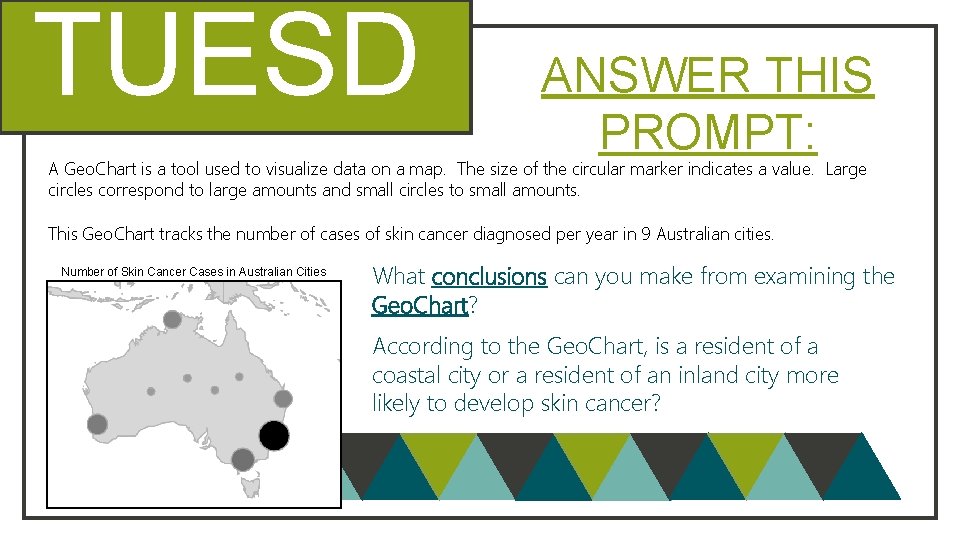 TUESD

ANSWER THIS PROMPT:

A GeoChart is a tool used to visualize data on a map. The size of the circular marker indicates a value. Large circles correspond to large amounts and small circles to small amounts.

This GeoChart tracks the number of cases of skin cancer diagnosed per year in 9 Australian cities.

Number of Skin Cancer Cases in Australian Cities

What conclusions can you make from examining the GeoChart?

According to the GeoChart, is a resident of a coastal city or a resident of an inland city more likely to develop skin cancer?